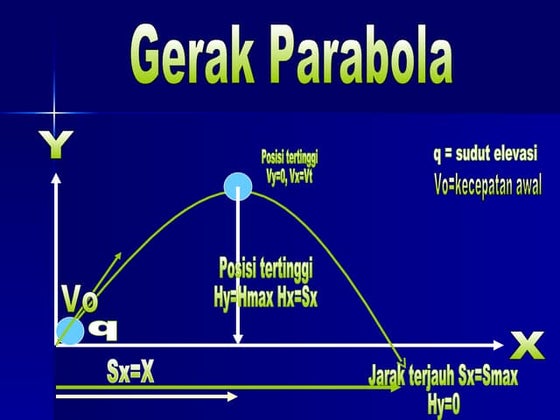 Gerak Parabola

Y

Posisi tertinggi
Vy=0, Vx=Vt

q = sudut elevasi
Vo=kecepatan awal

Posisi tertinggi
Hy=Hmax Hx=Sx

Vo
q

X

Sx=X

Jarak terjauh Sx=Smax
Hy=0